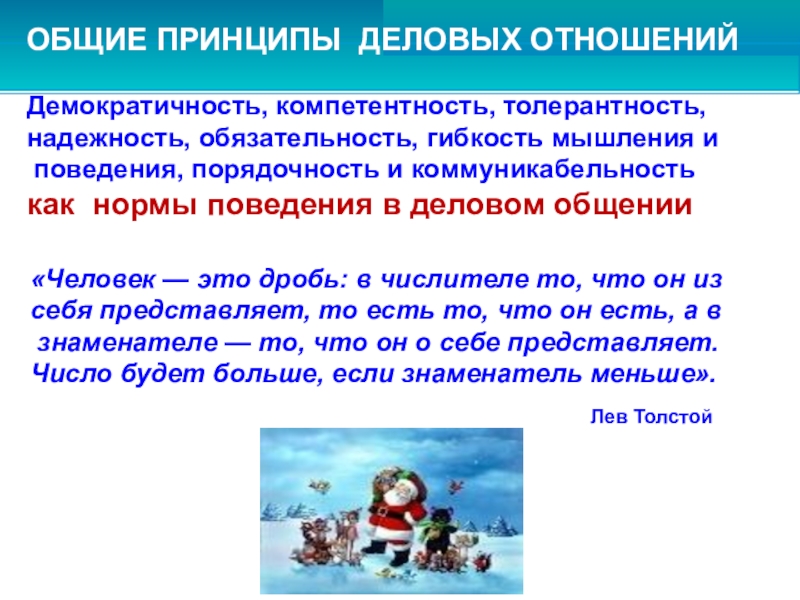 ОБЩИЕ ПРИНЦИПЫ ДЕЛОВЫХ ОТНОШЕНИЙ

Демократичность, компетентность, толерантность, надежность, обязательность, гибкость мышления и поведения, порядочность и коммуникабельность как нормы поведения в деловом общении

«Человек — это дробь: в числителе то, что он из себя представляет, то есть то, что он есть, а в знаменателе — то, что он о себе представляет. Число будет больше, если знаменатель меньше».

Лев Толстой